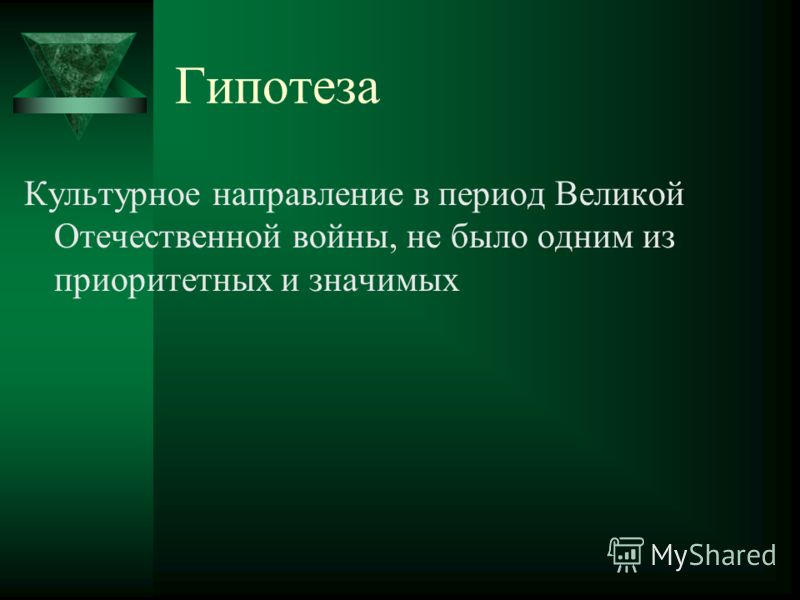 Гипотеза

Культурное направление в период Великой Отечественной войны, не было одним из приоритетных и значимых

MyShared